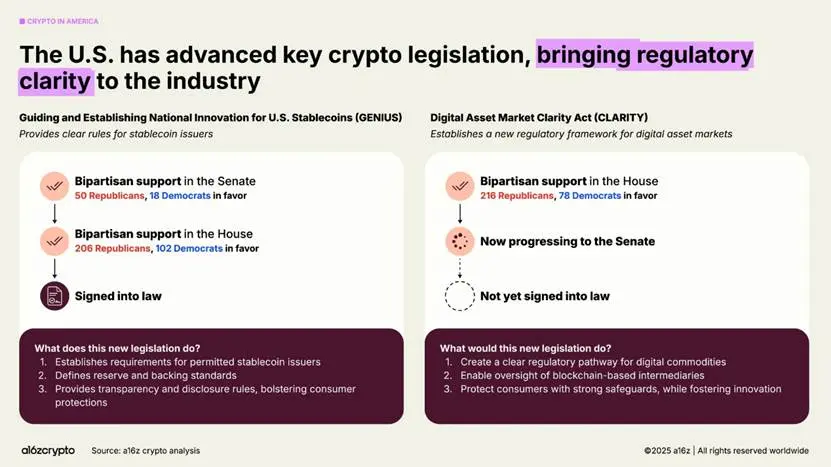 CRYPTO IN AMERICA

The U.S. has advanced key crypto legislation, bringing regulatory clarity to the industry

Guiding and Establishing National Innovation for U.S. Stablecoins (GENIUS)
Provides clear rules for stablecoin issuers

Bipartisan support in the Senate
50 Republicans, 18 Democrats in favor

Bipartisan support in the House
206 Republicans, 102 Democrats in favor

Signed into law

What does this new legislation do?
1. Establishes requirements for permitted stablecoin issuers
2. Defines reserve and backing standards
3. Provides transparency and disclosure rules, bolstering consumer protections

Digital Asset Market Clarity Act (CLARITY)
Establishes a new regulatory framework for digital asset markets

Bipartisan support in the House
216 Republicans, 78 Democrats in favor

Now progressing to the Senate

Not yet signed into law

What would this new legislation do?
1. Create a clear regulatory pathway for digital commodities
2. Enable oversight of blockchain-based intermediaries
3. Protect consumers with strong safeguards, while fostering innovation

a16zcrypto Source: a16z crypto analysis

©2025 a16z | All rights reserved worldwide